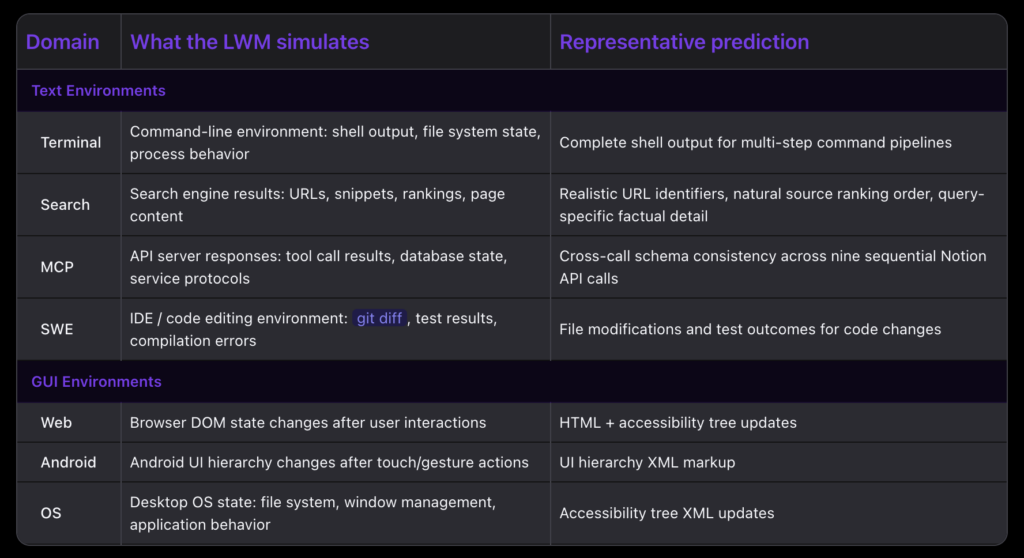 | Domain | What the LWM simulates | Representative prediction |
|---|---|---|
| Text Environments | | |
| Terminal | Command-line environment: shell output, file system state, process behavior | Complete shell output for multi-step command pipelines |
| Search | Search engine results: URLs, snippets, rankings, page content | Realistic URL identifiers, natural source ranking order, query-specific factual detail |
| MCP | API server responses: tool call results, database state, service protocols | Cross-call schema consistency across nine sequential Notion API calls |
| SWE | IDE / code editing environment: git diff, test results, compilation errors | File modifications and test outcomes for code changes |
| GUI Environments | | |
| Web | Browser DOM state changes after user interactions | HTML + accessibility tree updates |
| Android | Android UI hierarchy changes after touch/gesture actions | UI hierarchy XML markup |
| OS | Desktop OS state: file system, window management, application behavior | Accessibility tree XML updates |